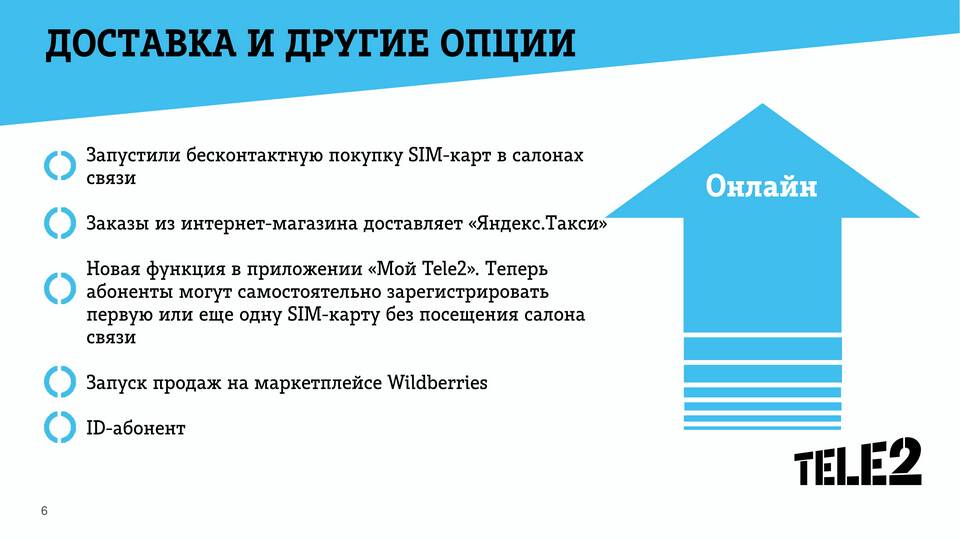 ДОСТАВКА И ДРУГИЕ ОПЦИИ

Запустили бесконтактную покупку SIM-карт в салонах связи

Заказы из интернет-магазина доставляет «Яндекс.Такси»

Новая функция в приложении «Мой Tele2». Теперь абоненты могут самостоятельно зарегистрировать первую или еще одну SIM-карту без посещения салона связи

Запуск продаж на маркетплейсе Wildberries

ID-абонент

Онлайн

TELE2

6